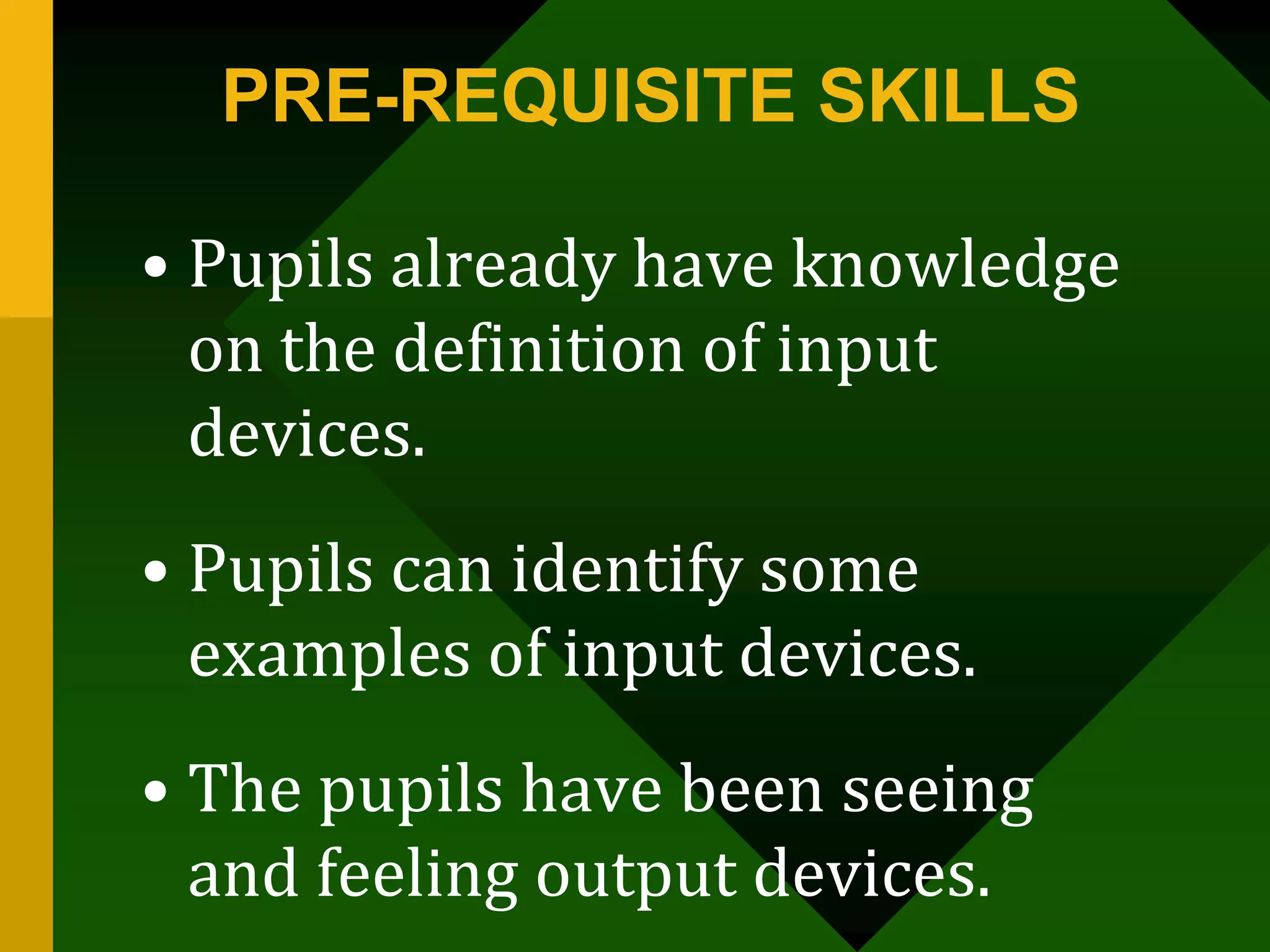 PRE-REQUISITE SKILLS

• Pupils already have knowledge on the definition of input devices.

• Pupils can identify some examples of input devices.

• The pupils have been seeing and feeling output devices.